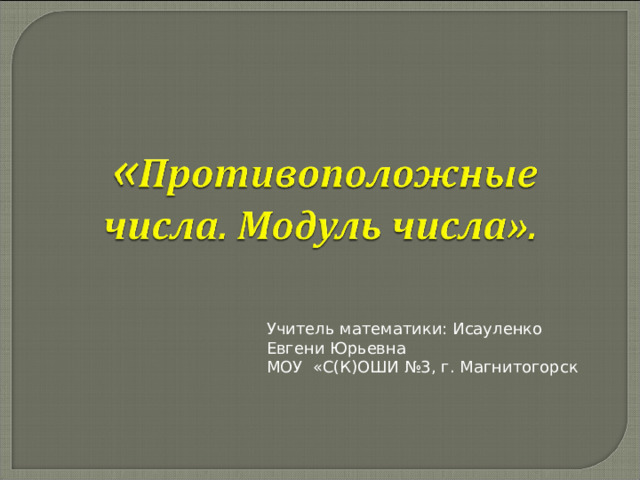 «Противоположные числа. Модуль числа».

Учитель математики: Исауленко Евгени Юрьевна
МОУ «С(К)ОШИ №3, г. Магнитогорск